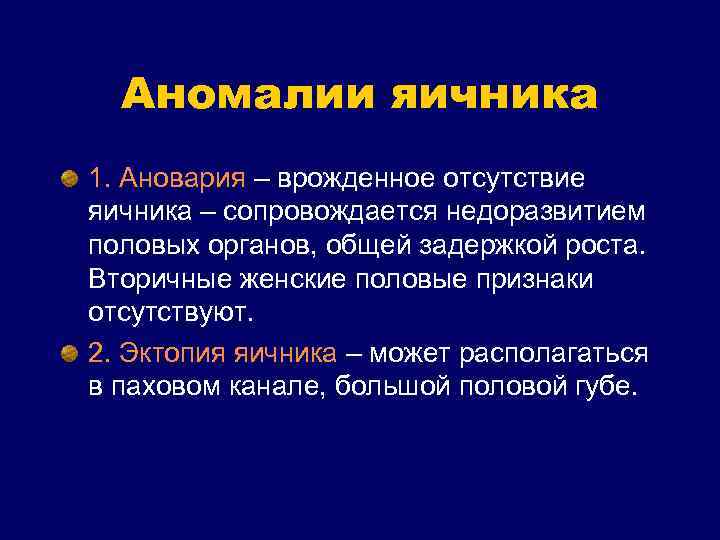 Аномалии яичника

1. Ановария – врожденное отсутствие яичника – сопровождается недоразвитием половых органов, общей задержкой роста. Вторичные женские половые признаки отсутствуют.

2. Эктопия яичника – может располагаться в паховом канале, большой половой губе.